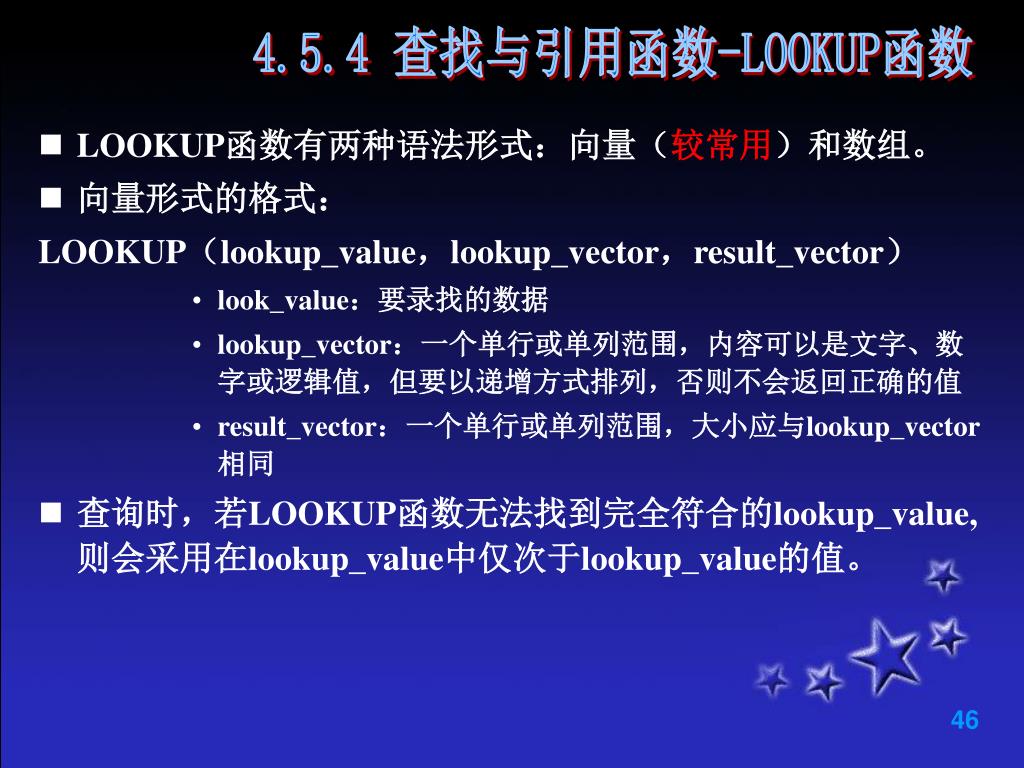 4.5.4 查找与引用函数-LOOKUP函数

■ LOOKUP函数有两种语法形式：向量（较常用）和数组。

■ 向量形式的格式：

LOOKUP（lookup_value，lookup_vector，result_vector）

• look_value：要录找的数据

• lookup_vector：一个单行或单列范围，内容可以是文字、数字或逻辑值，但要以递增方式排列，否则不会返回正确的值

• result_vector：一个单行或单列范围，大小应与lookup_vector相同

■ 查询时，若LOOKUP函数无法找到完全符合的lookup_value,则会采用在lookup_value中仅次于lookup_value的值。

46